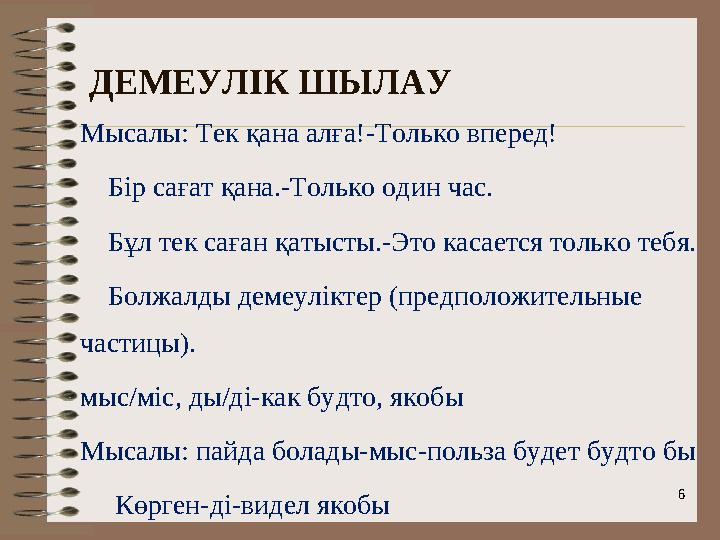 ДЕМЕУЛІК ШЫЛАУ

Мысалы: Тек қана алға!-Только вперед!

Бір сағат қана.-Только один час.

Бұл тек саған қатысты.-Это касается только тебя.

Болжалды демеуліктер (предположительные частицы).

мыс/міс, ды/ді-как будто, якобы

Мысалы: пайда болады-мыс-польза будет будто бы

Көрген-ді-видел якобы

6